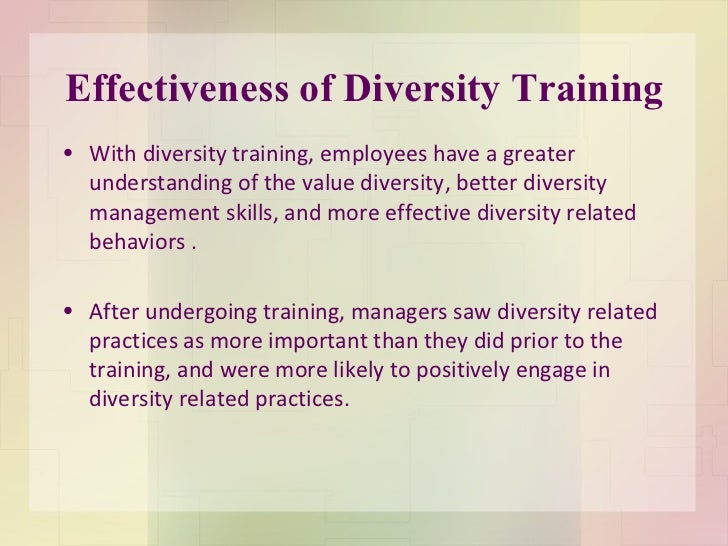 Effectiveness of Diversity Training

• With diversity training, employees have a greater understanding of the value diversity, better diversity management skills, and more effective diversity related behaviors .

• After undergoing training, managers saw diversity related practices as more important than they did prior to the training, and were more likely to positively engage in diversity related practices.